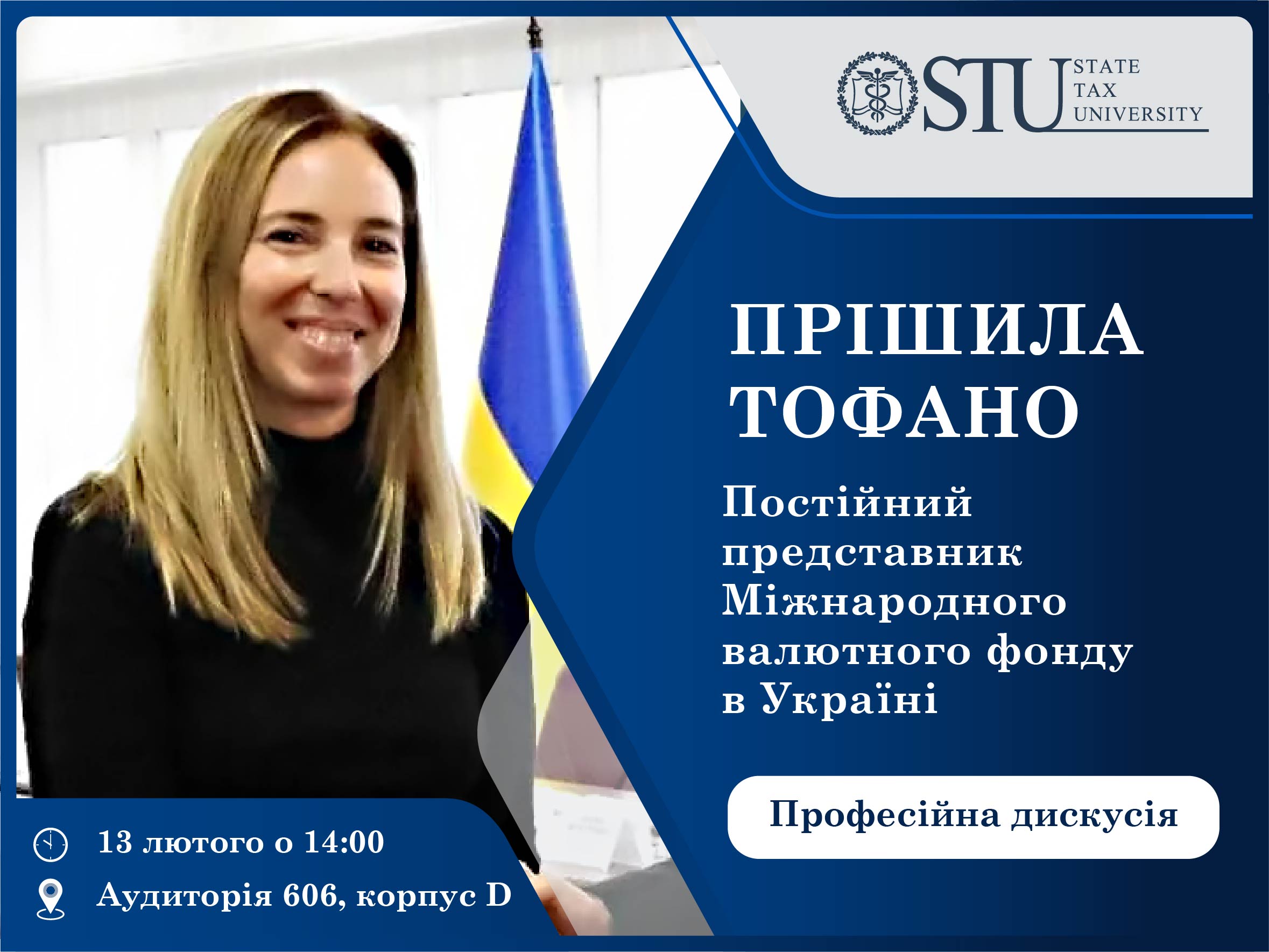 STU STATE TAX UNIVERSITY

ПРІШИЛА ТОФАНО

Постійний представник Міжнародного валютного фонду в Україні

Професійна дискусія

13 лютого о 14:00

Аудиторія 606, корпус D